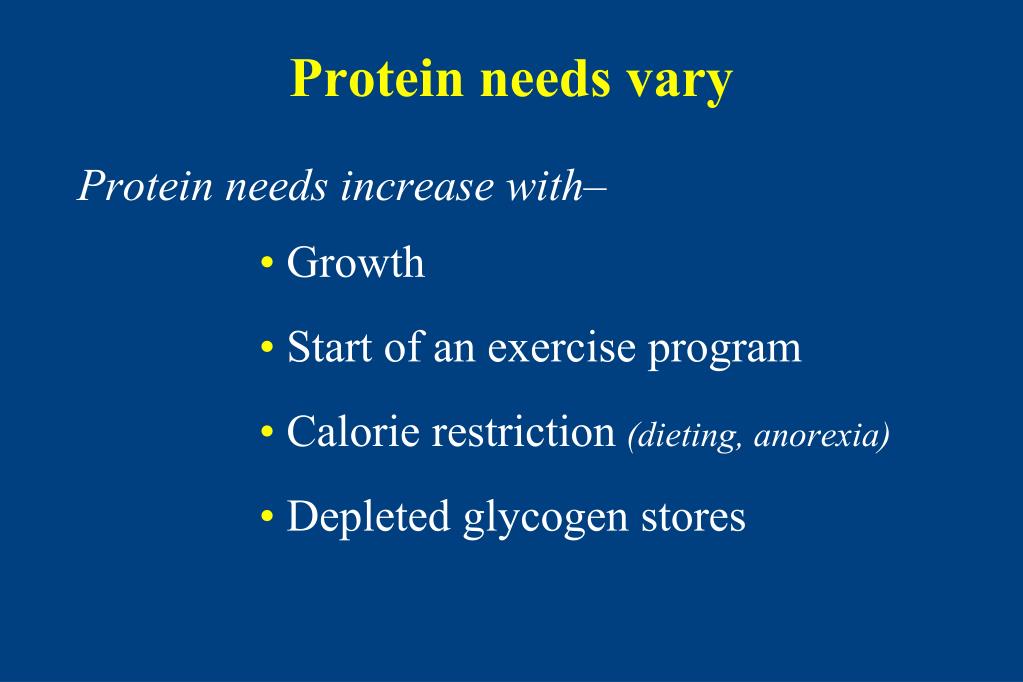 Protein needs vary

Protein needs increase with–

• Growth

• Start of an exercise program

• Calorie restriction (dieting, anorexia)

• Depleted glycogen stores